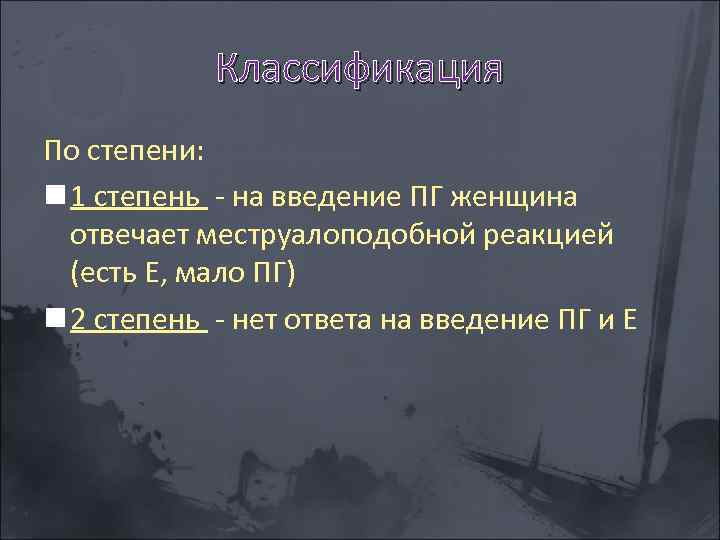 Классификация

По степени:

1 степень - на введение ПГ женщина отвечает меструалоподобной реакцией (есть Е, мало ПГ)

2 степень - нет ответа на введение ПГ и Е